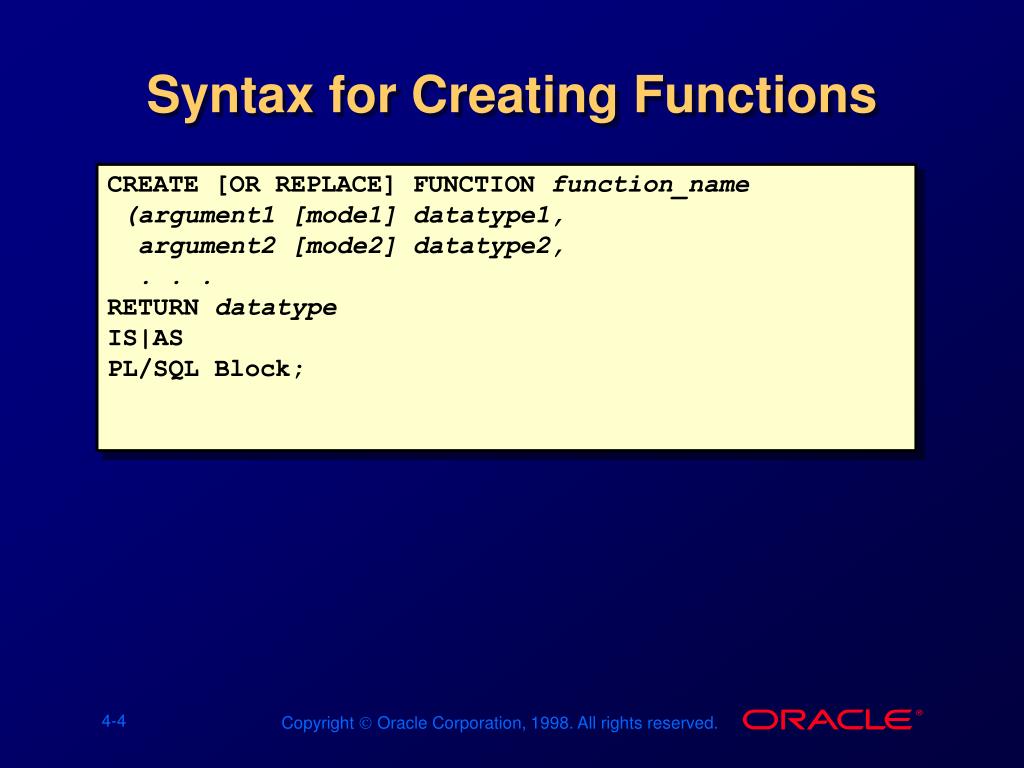 Syntax for Creating Functions

CREATE [OR REPLACE] FUNCTION function_name
(argument1 [mode1] datatype1,
argument2 [mode2] datatype2,
. . .
RETURN datatype
IS|AS
PL/SQL Block;

4-4

Copyright © Oracle Corporation, 1998. All rights reserved.

ORACLE®